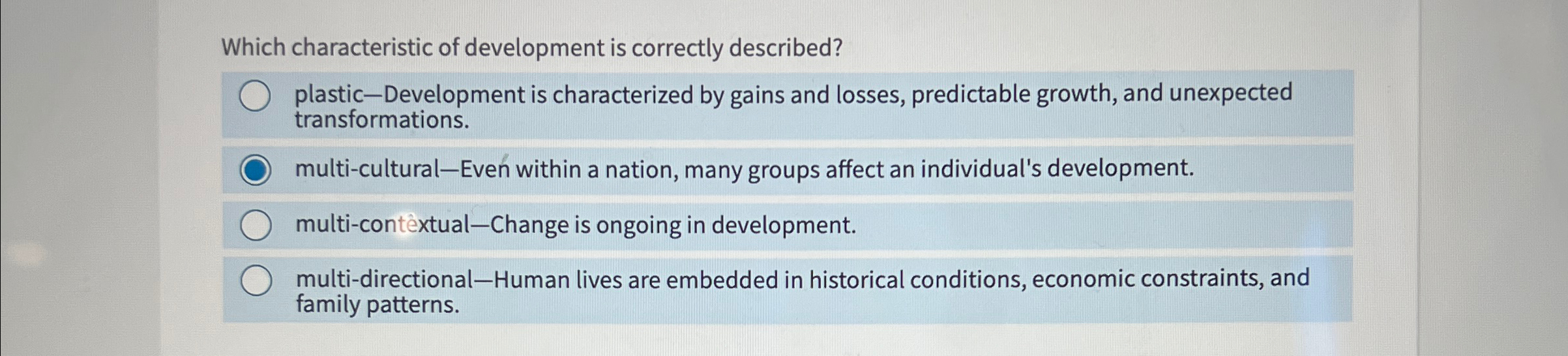 Which characteristic of development is correctly described?

plastic—Development is characterized by gains and losses, predictable growth, and unexpected transformations.

multi-cultural—Even within a nation, many groups affect an individual's development.

multi-contextual—Change is ongoing in development.

multi-directional—Human lives are embedded in historical conditions, economic constraints, and family patterns.